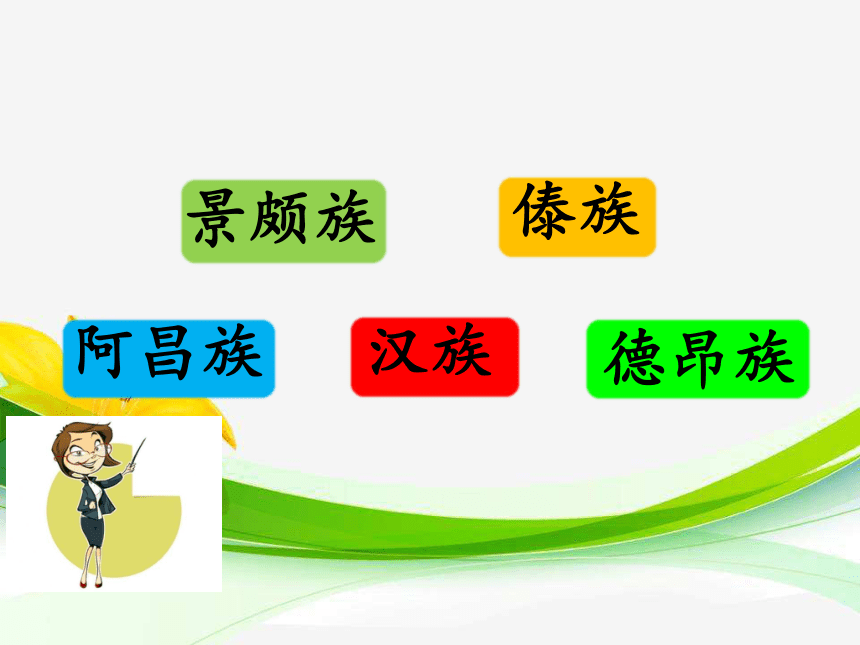 景颇族

傣族

阿昌族

汉族

德昂族